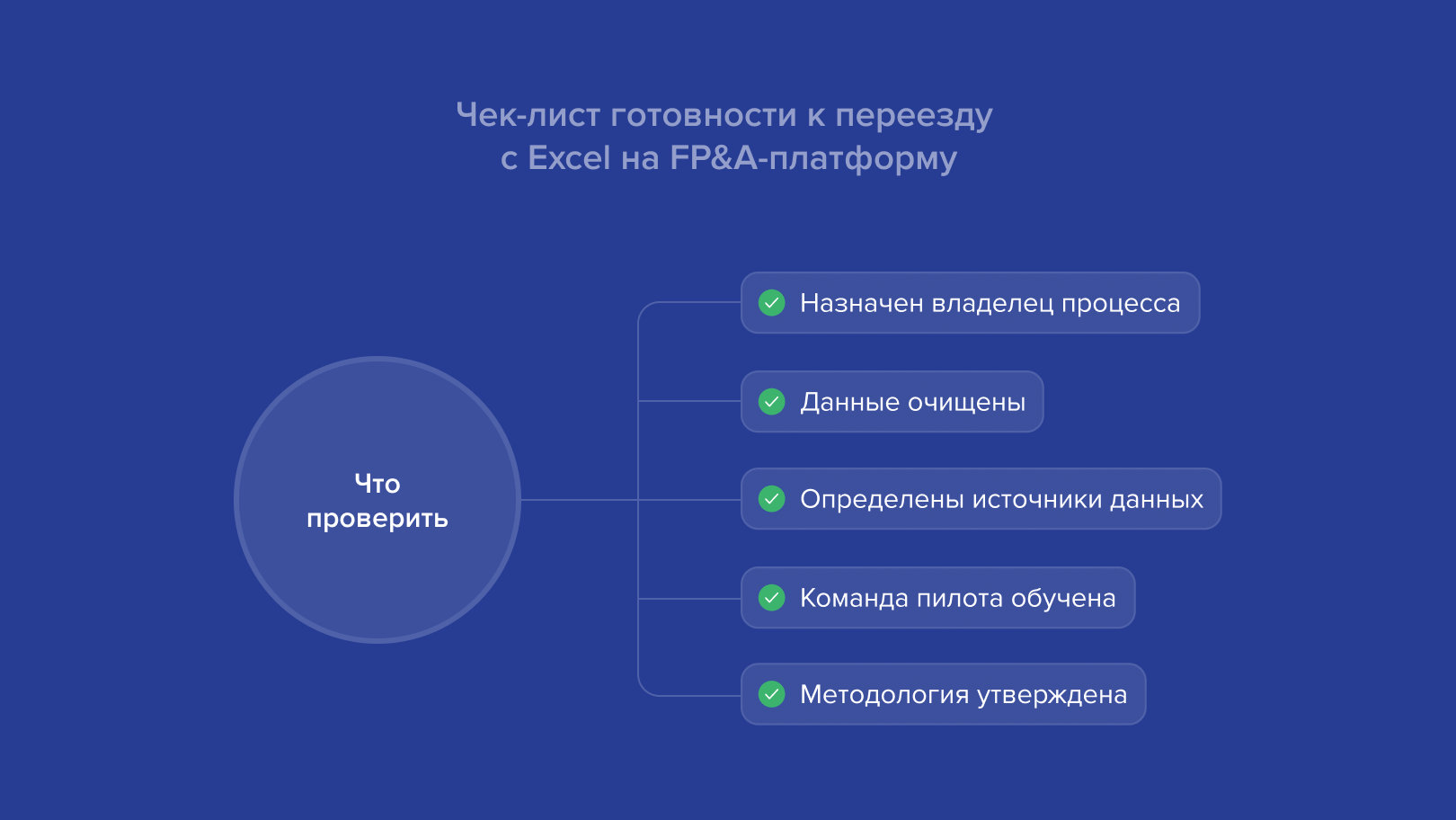 Чек-лист готовности к переезду
с Excel на FP&A-платформу

Что
проверить

Назначен владелец процесса

Данные очищены

Определены источники данных

Команда пилота обучена

Методология утверждена